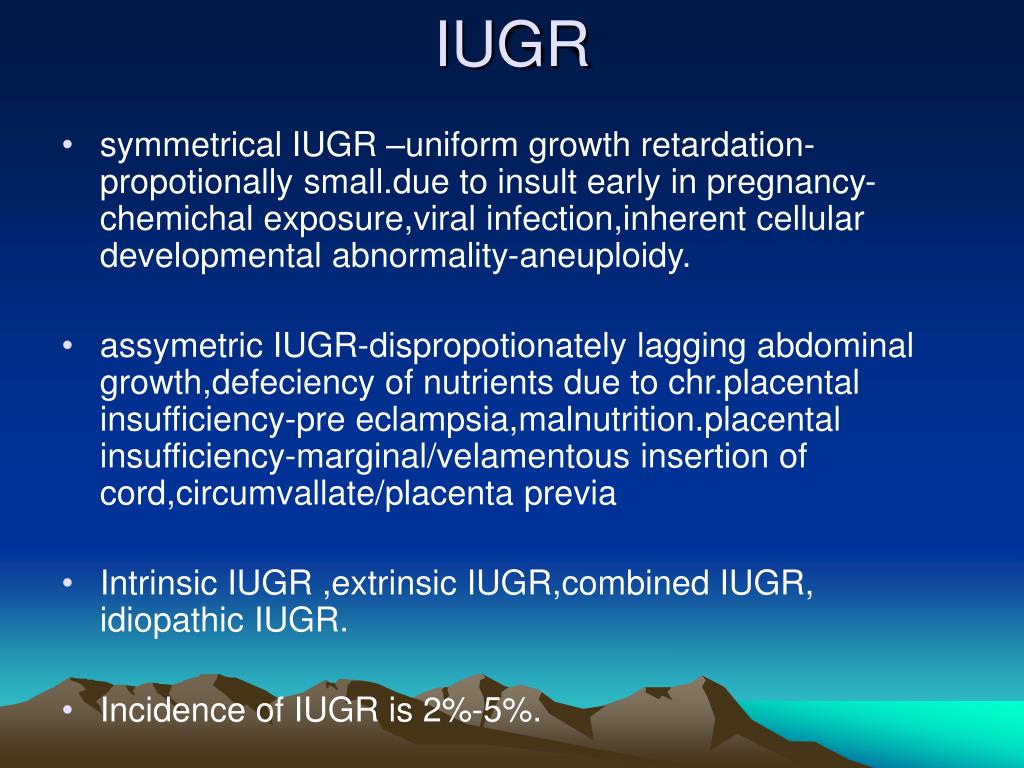 IUGR

• symmetrical IUGR –uniform growth retardation-propotionally small.due to insult early in pregnancy-chemichal exposure,viral infection,inherent cellular developmental abnormality-aneuploidy.

• assymetric IUGR-dispropotionately lagging abdominal growth,defeciency of nutrients due to chr.placental insufficiency-pre eclampsia,malnutrition.placental insufficiency-marginal/velamentous insertion of cord,circumvallate/placenta previa

• Intrinsic IUGR ,extrinsic IUGR,combined IUGR, idiopathic IUGR.

• Incidence of IUGR is 2%-5%.